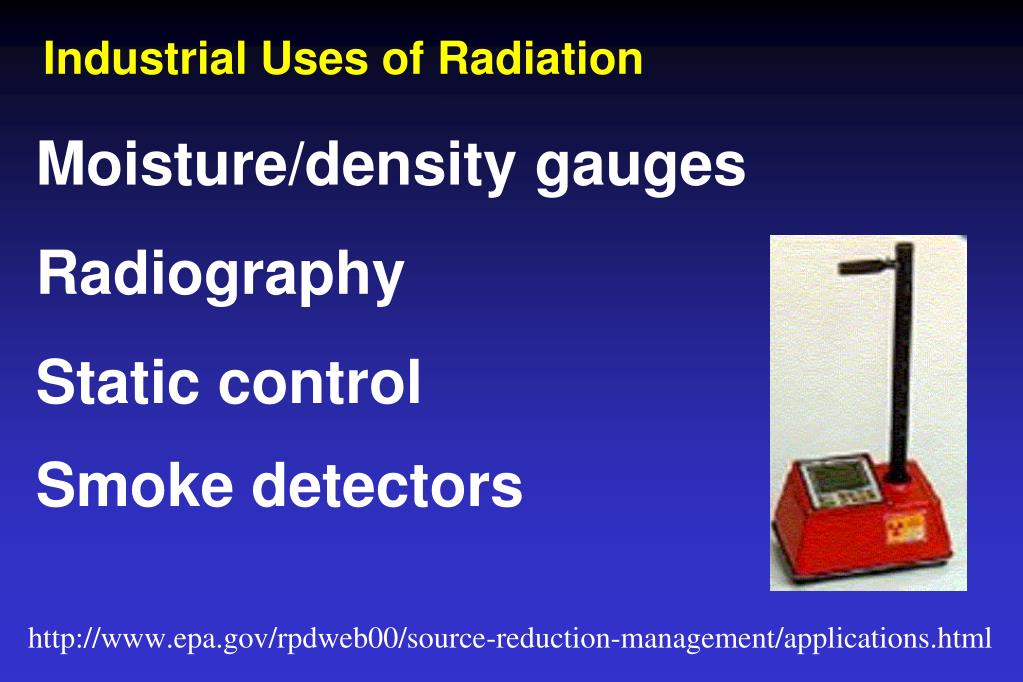 Industrial Uses of Radiation

Moisture/density gauges

Radiography

Static control

Smoke detectors

http://www.epa.gov/rpdweb00/source-reduction-management/applications.html